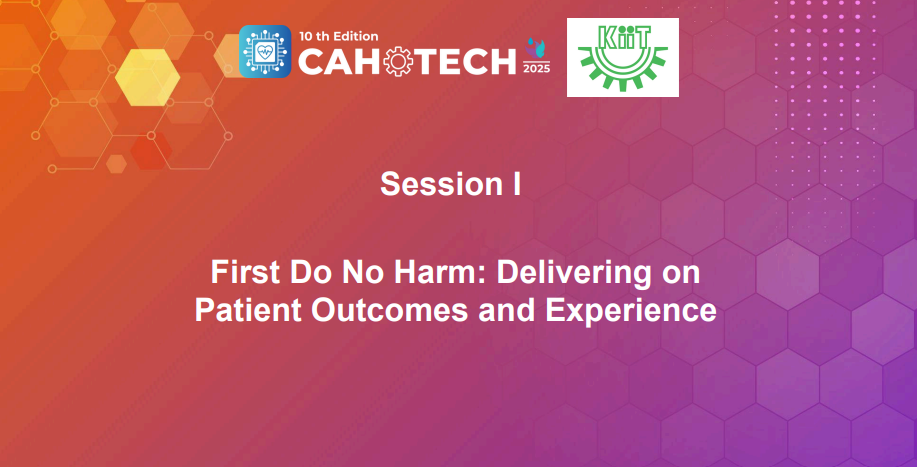 10 th Edition
CAHOTECH 2025

KiiT

Session I

First Do No Harm: Delivering on Patient Outcomes and Experience